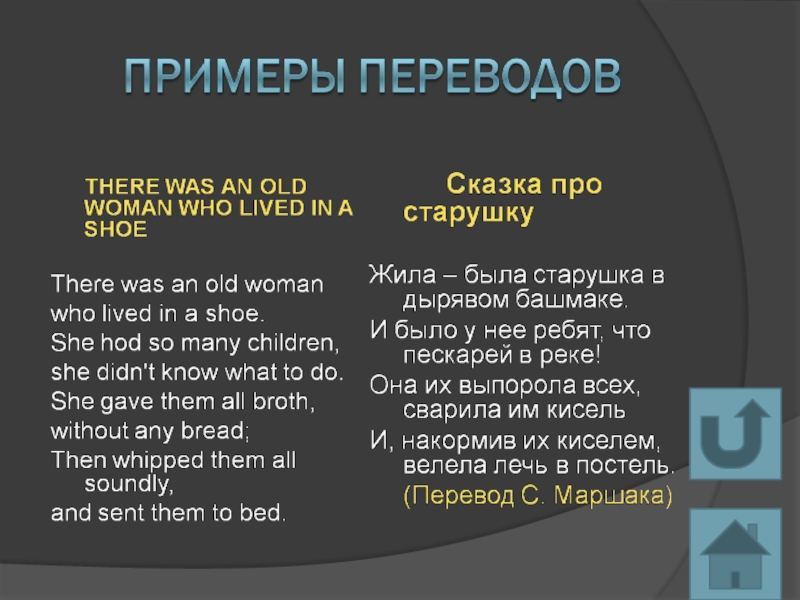 ПРИМЕРЫ ПЕРЕВОДОВ

THERE WAS AN OLD WOMAN WHO LIVED IN A SHOE

There was an old woman
who lived in a shoe.
She hod so many children,
she didn't know what to do.
She gave them all broth,
without any bread;
Then whipped them all soundly,
and sent them to bed.

Сказка про старушку

Жила – была старушка в дырявом башмаке.
И было у нее ребят, что пескарей в реке!
Она их выпорола всех, сварила им кисель
И, накормив их киселем, велела лечь в постель.
(Перевод С. Маршака)